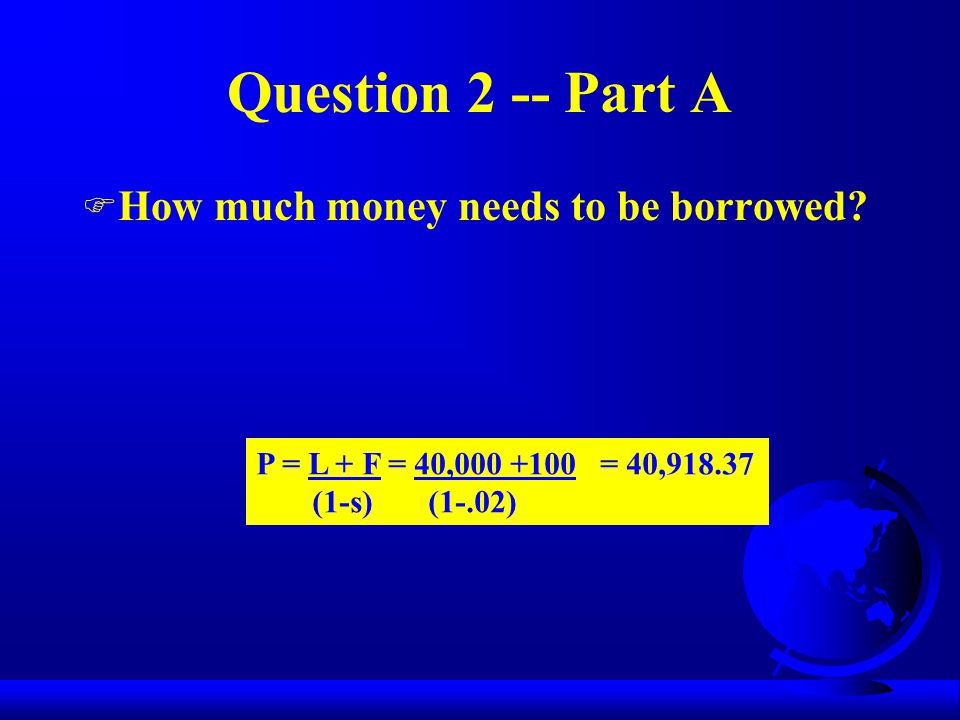 Question 2 -- Part A

How much money needs to be borrowed?

$P = \frac{L + F}{(1-s)} = \frac{40,000 + 100}{(1-.02)} = 40,918.37$